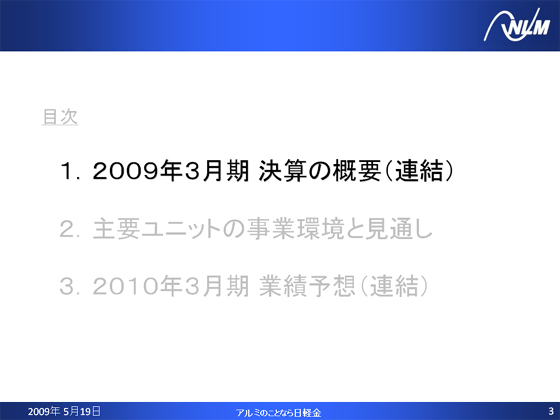 NLM

目次

1. 2009年3月期 決算の概要(連結)

2. 主要ユニットの事業環境と見通し

3. 2010年3月期 業績予想(連結)

2009年 5月19日

アルミのことなら日軽金

3